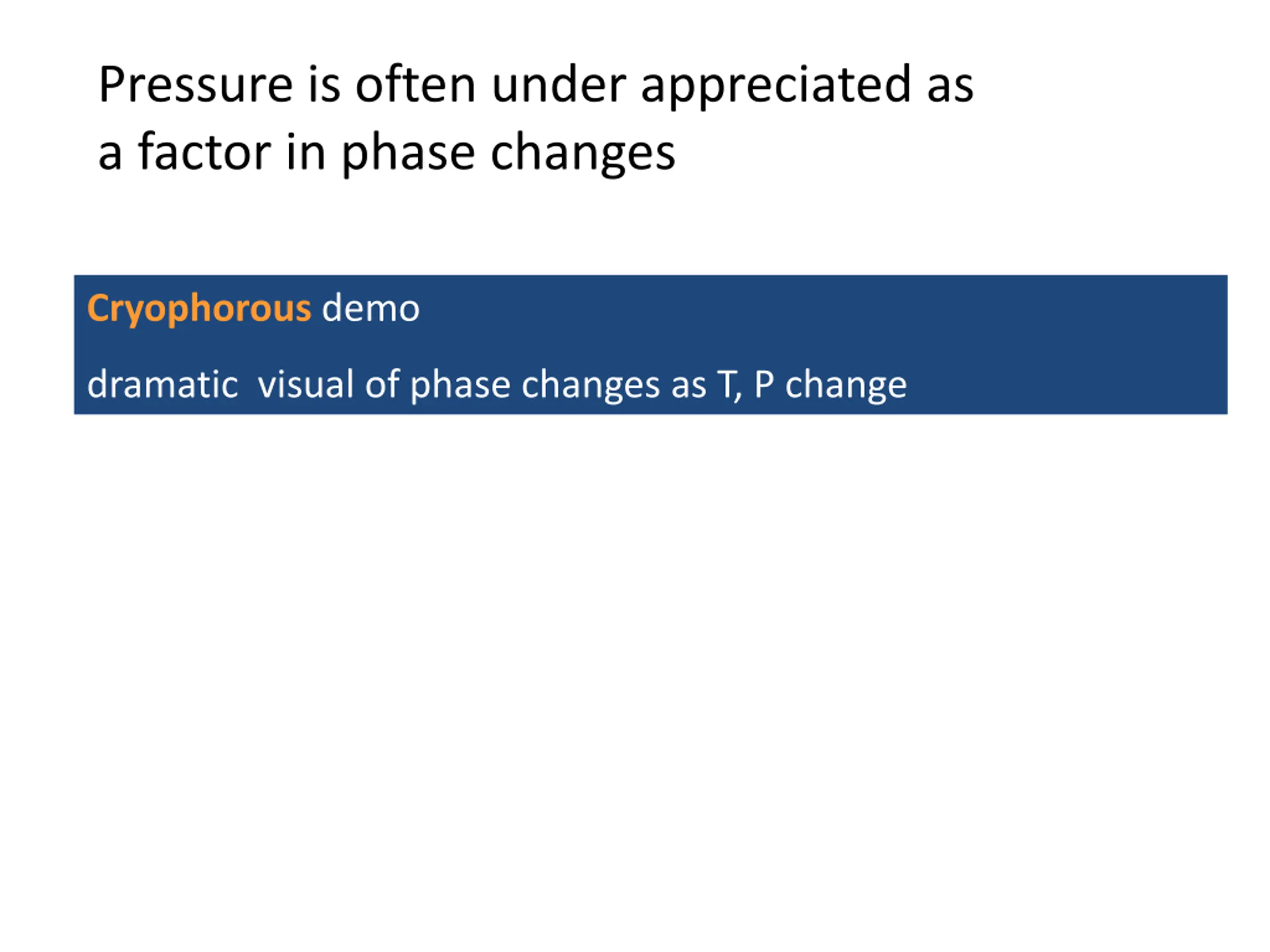 Pressure is often under appreciated as a factor in phase changes

Cryophorous demo

dramatic visual of phase changes as T, P change